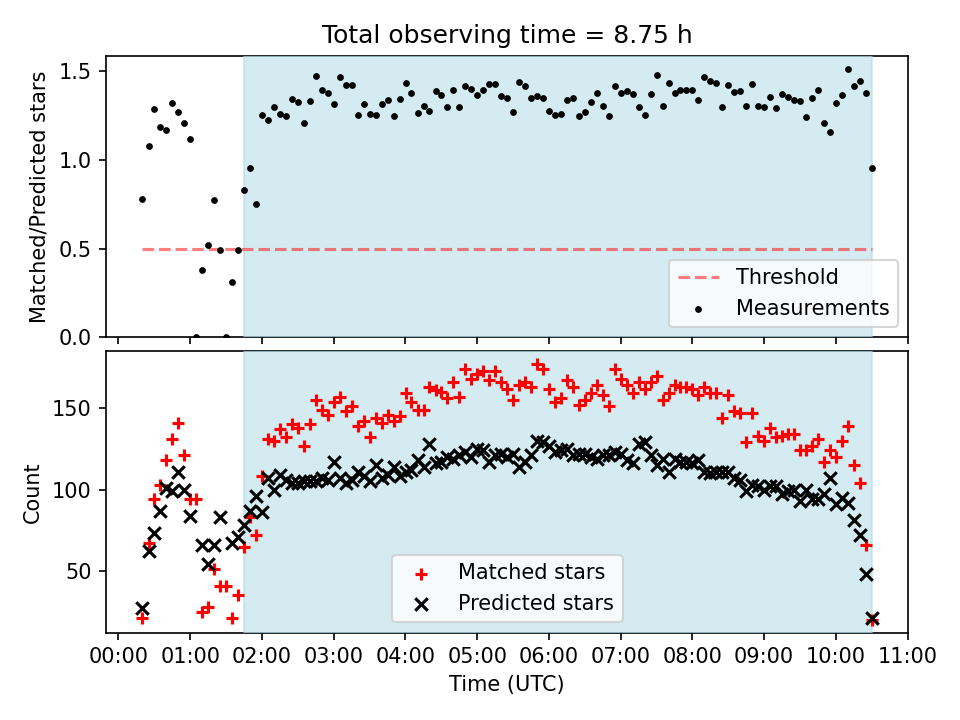 Total observing time = 8.75 h

Matched/Predicted stars

1.5
1.0
0.5
0.0

Threshold
Measurements

Count

150
100
50

Matched stars
Predicted stars

00:00 01:00 02:00 03:00 04:00 05:00 06:00 07:00 08:00 09:00 10:00 11:00
Time (UTC)